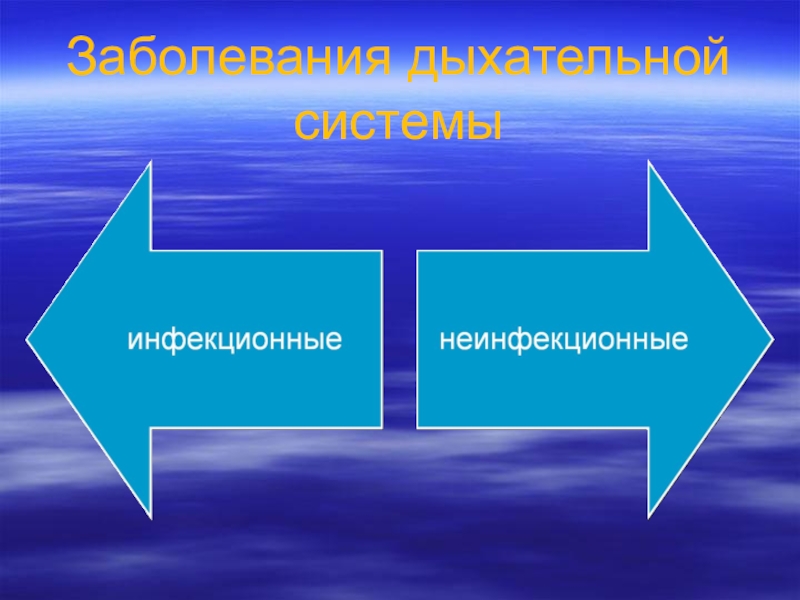 Заболевания дыхательной системы

инфекционные

неинфекционные